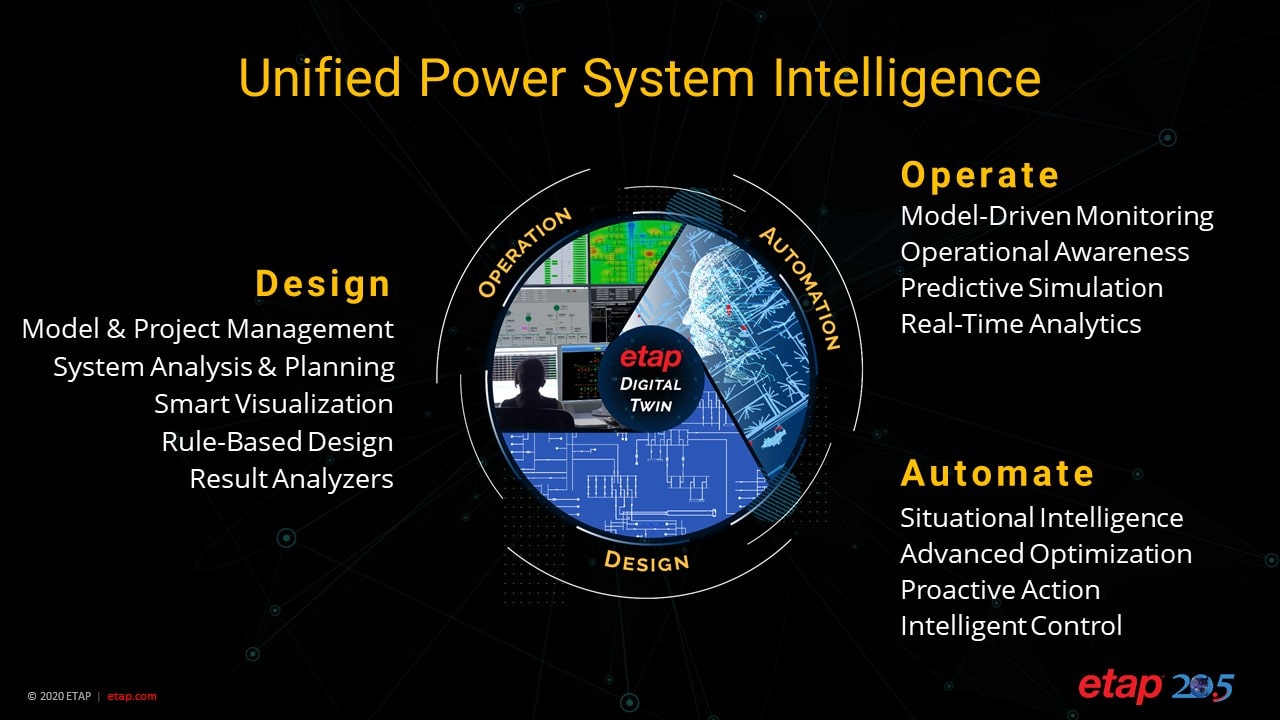 Unified Power System Intelligence

Design
Model & Project Management
System Analysis & Planning
Smart Visualization
Rule-Based Design
Result Analyzers

OPERATION
AUTOMATION
DESIGN
etap
DIGITAL TWIN

Operate
Model-Driven Monitoring
Operational Awareness
Predictive Simulation
Real-Time Analytics

Automate
Situational Intelligence
Advanced Optimization
Proactive Action
Intelligent Control

© 2020 ETAP | etap.com

etap 20.5